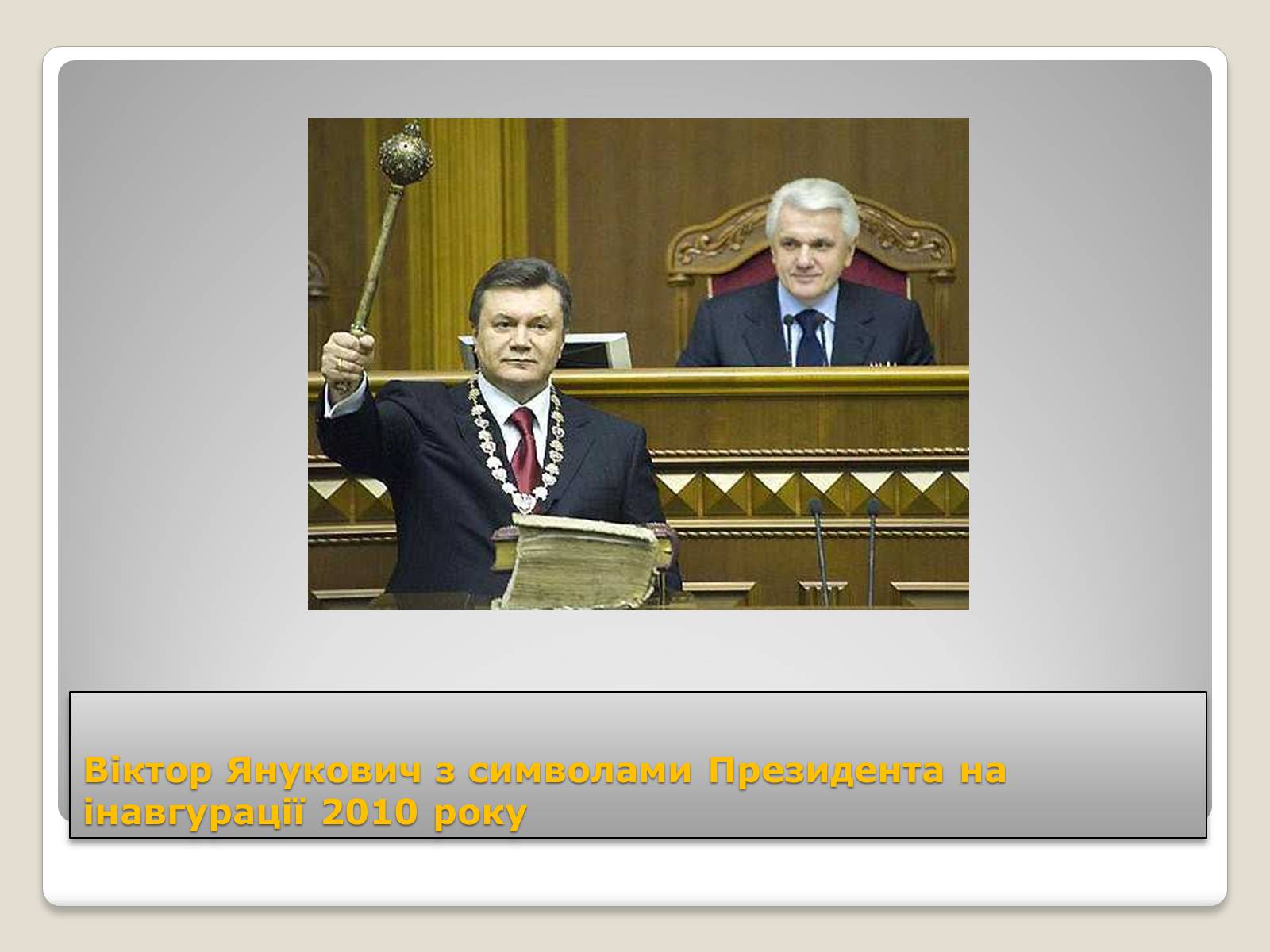 Віктор Янукович з символами Президента на інавгурації 2010 року